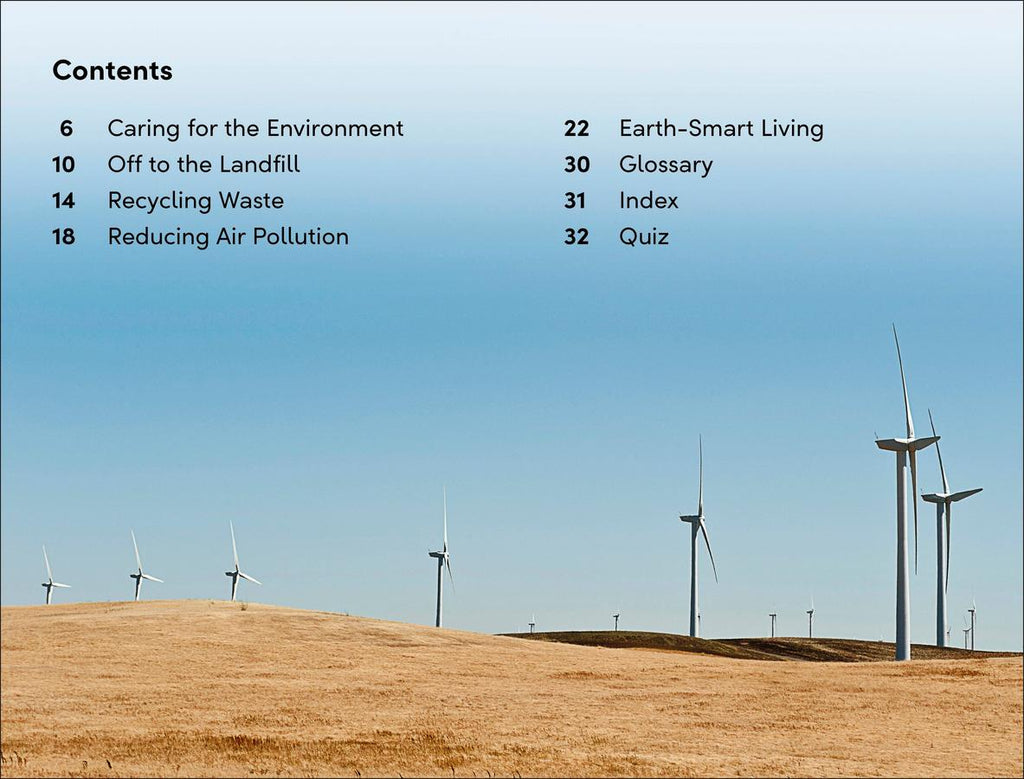 Contents

6 Caring for the Environment
10 Off to the Landfill
14 Recycling Waste
18 Reducing Air Pollution

22 Earth-Smart Living
30 Glossary
31 Index
32 Quiz